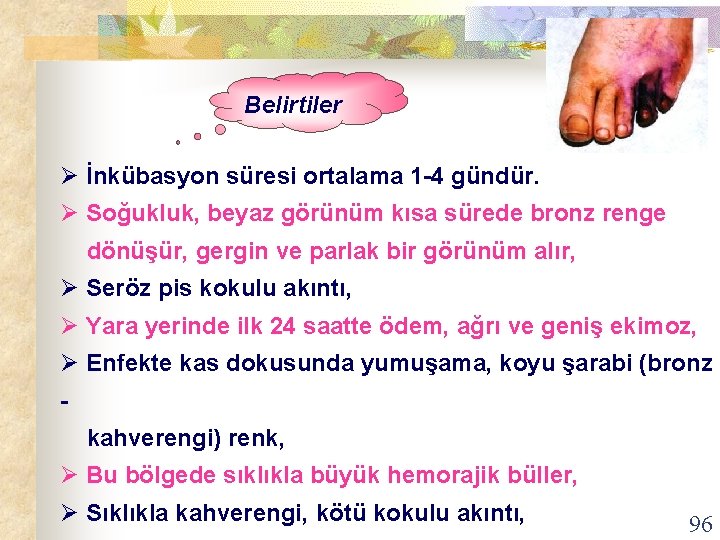 Belirtiler

➢ İnkübasyon süresi ortalama 1-4 gündür.

➢ Soğukluk, beyaz görünüm kısa sürede bronz renge dönüşür, gergin ve parlak bir görünüm alır,

➢ Seröz pis kokulu akıntı,

➢ Yara yerinde ilk 24 saatte ödem, ağrı ve geniş ekimoz,

➢ Enfekte kas dokusunda yumuşama, koyu şarabi (bronz - kahverengi) renk,

➢ Bu bölgede sıklıkla büyük hemorajik büller,

➢ Sıklıkla kahverengi, kötü kokulu akıntı,

96